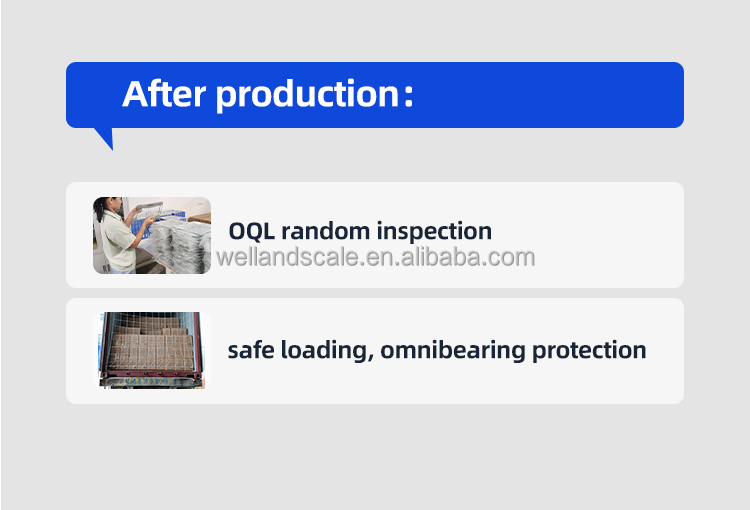 After production:

OQL random inspection

wellandscale.en.alibaba.com

safe loading, omnibearing protection